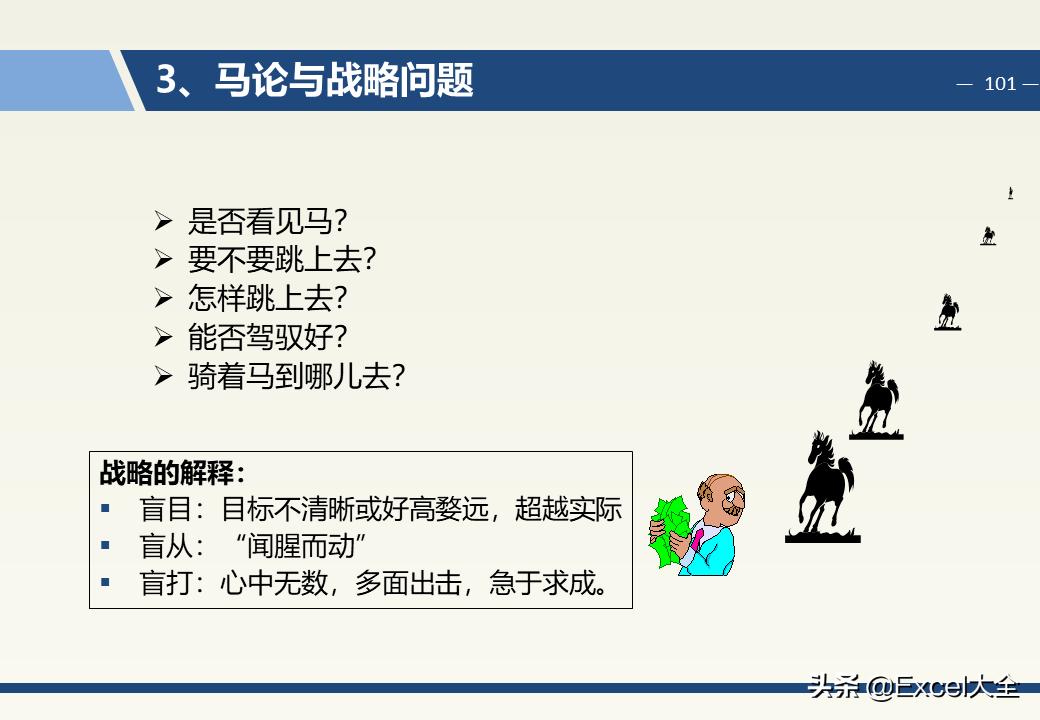 3、马论与战略问题

— 101 —

➢ 是否看见马?
➢ 要不要跳上去?
➢ 怎样跳上去?
➢ 能否驾驭好?
➢ 骑着马到哪儿去?

战略的解释:
▪ 盲目：目标不清晰或好高婺远，超越实际
▪ 盲从：“闻腥而动”
▪ 盲打：心中无数，多面出击，急于求成。

头条 @Excel大全